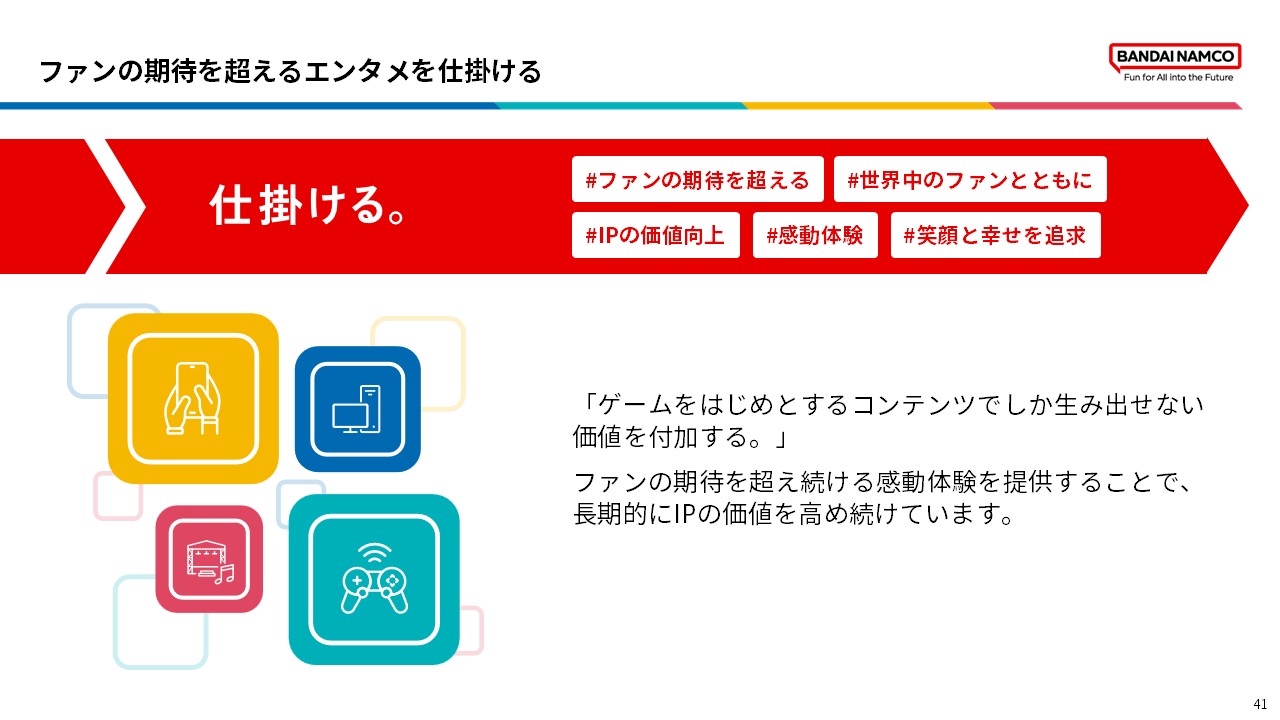 ファンの期待を超えるエンタメを仕掛ける

BANDAI NAMCO
Fun for All into the Future

仕掛ける。

#ファンの期待を超える #世界中のファンとともに
#IPの価値向上 #感動体験 #笑顔と幸せを追求

「ゲームをはじめとするコンテンツでしか生み出せない価値を付加する。」

ファンの期待を超え続ける感動体験を提供することで、長期的にIPの価値を高め続けています。

41